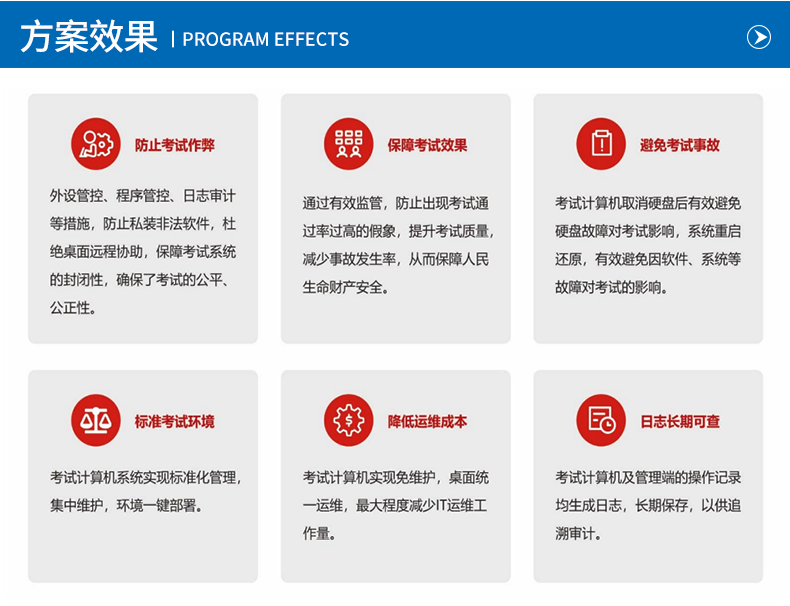 方案效果 | PROGRAM EFFECTS

防止考试作弊

外设管控、程序管控、日志审计等措施，防止私装非法软件，杜绝桌面远程协助，保障考试系统的封闭性，确保了考试的公平、公正性。

保障考试效果

通过有效监管，防止出现考试通过率过高的假象，提升考试质量，减少事故发生率，从而保障人民生命财产安全。

避免考试事故

考试计算机取消硬盘后有效避免硬盘故障对考试影响，系统重启还原，有效避免因软件、系统等故障对考试的影响。

标准考试环境

考试计算机系统实现标准化管理，集中维护，环境一键部署。

降低运维成本

考试计算机实现免维护，桌面统一运维，最大程度减少IT运维工作量。

日志长期可查

考试计算机及管理端的操作记录均生成日志，长期保存，以供追溯审计。